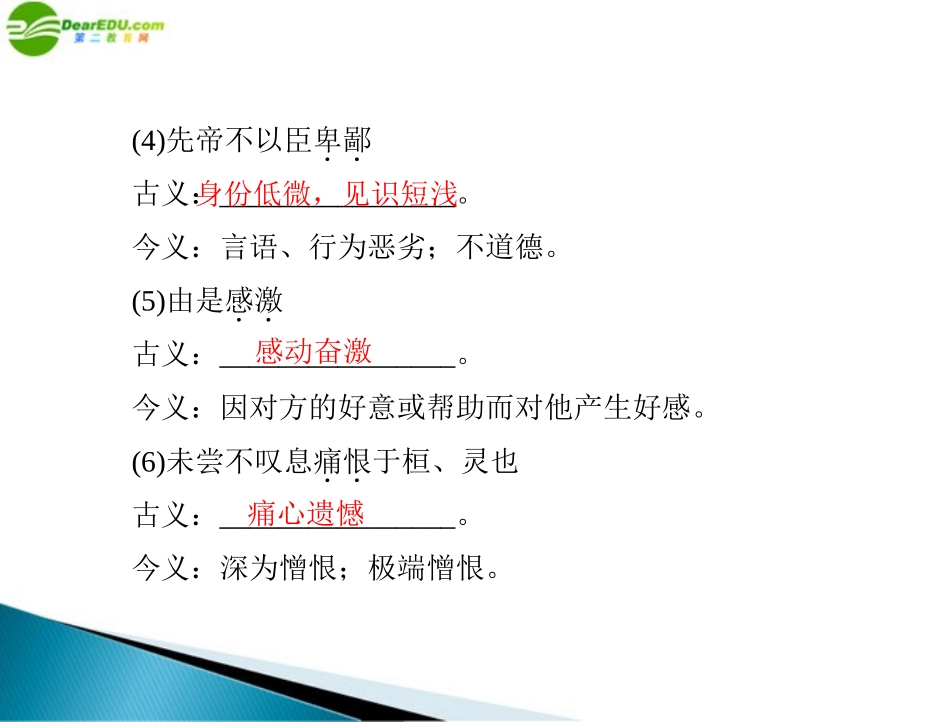 DearEDU.com
第二教育网

(4)先帝不以臣卑鄙

古义：身份低微，见识短浅。

今义：言语、行为恶劣；不道德。

(5)由是感激

古义：感动奋激。

今义：因对方的好意或帮助而对他产生好感。

(6)未尝不叹息痛恨于桓、灵也

古义：痛心遗憾。

今义：深为憎恨；极端憎恨。